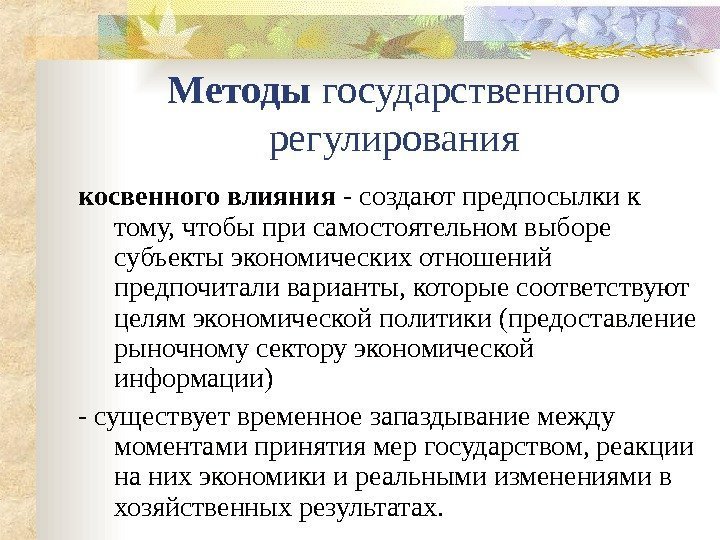 Методы государственного регулирования

косвенного влияния - создают предпосылки к тому, чтобы при самостоятельном выборе субъекты экономических отношений предпочитали варианты, которые соответствуют целям экономической политики (предоставление рыночному сектору экономической информации)

- существует временное запаздывание между моментами принятия мер государством, реакции на них экономики и реальными изменениями в хозяйственных результатах.